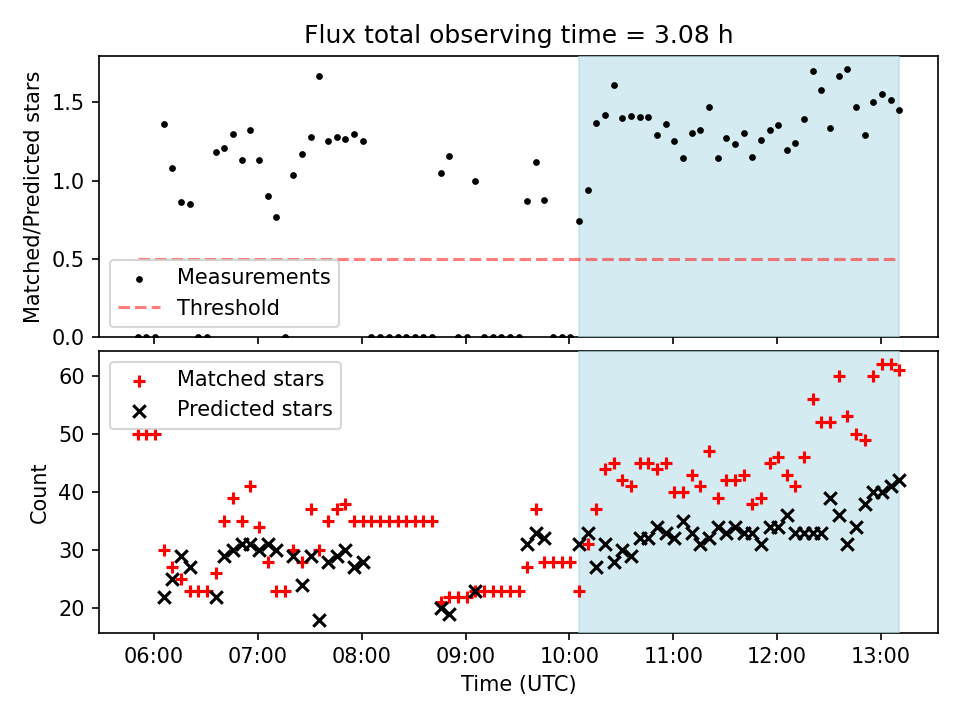 Flux total observing time = 3.08 h

Matched/Predicted stars

1.5
1.0
0.5
0.0

Measurements
Threshold

Count

60
50
40
30
20

Matched stars
Predicted stars

06:00
07:00
08:00
09:00
10:00
11:00
12:00
13:00

Time (UTC)